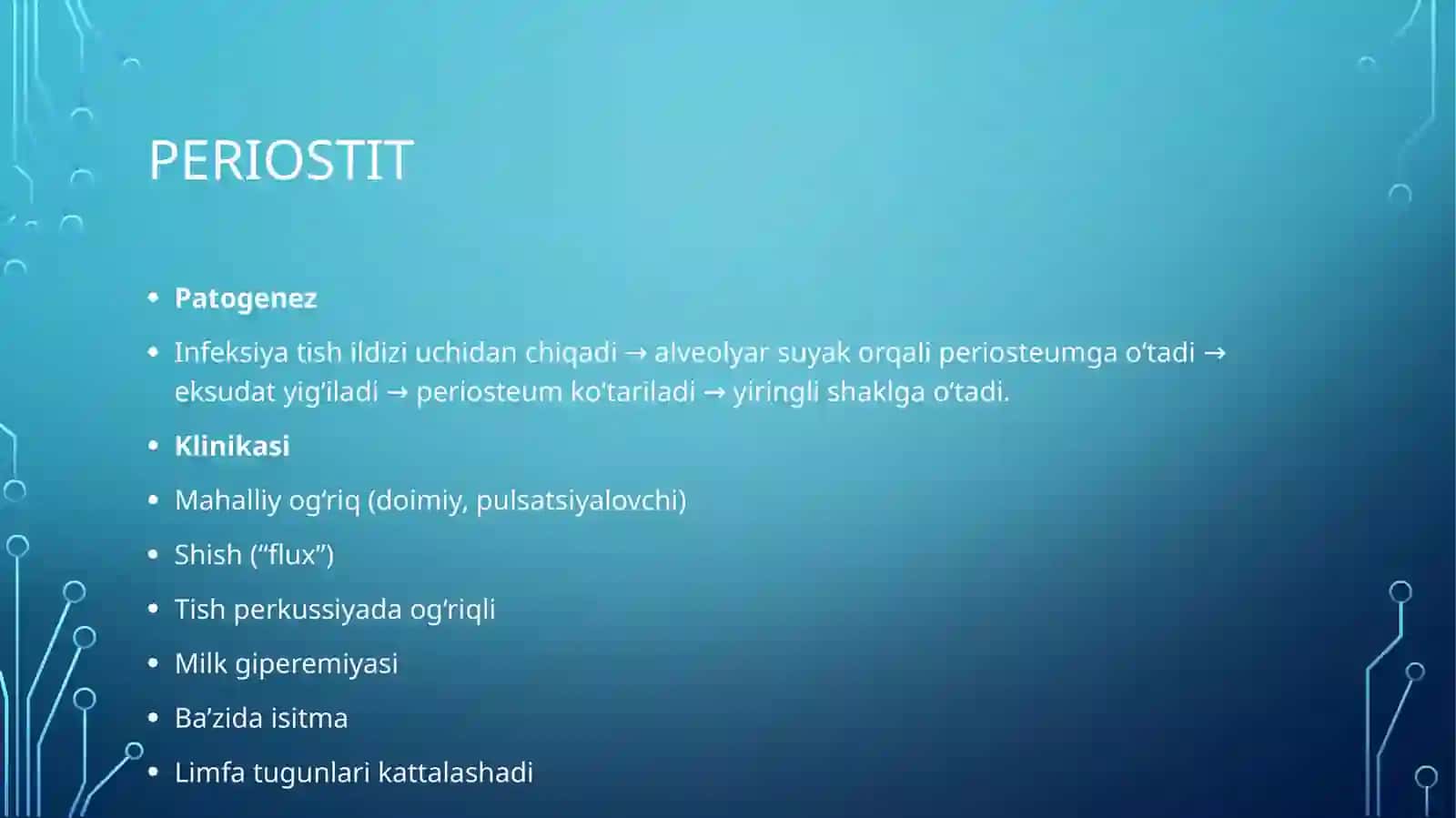 PERIOSTIT

• Patogenez
• Infeksiya tish ildizi uchidan chiqadi → alveolyar suyak orqali periosteumga o‘tadi → eksudat yig‘iladi → periosteum ko‘tariladi → yiringli shaklga o‘tadi.
• Klinikasi
• Mahalliy og‘riq (doimiy, pulsatsiyalovchi)
• Shish (“flux”)
• Tish perkussiyada og‘riqli
• Milk giperemiyasi
• Ba’zida isitma
• Limfa tugunlari kattalashadi